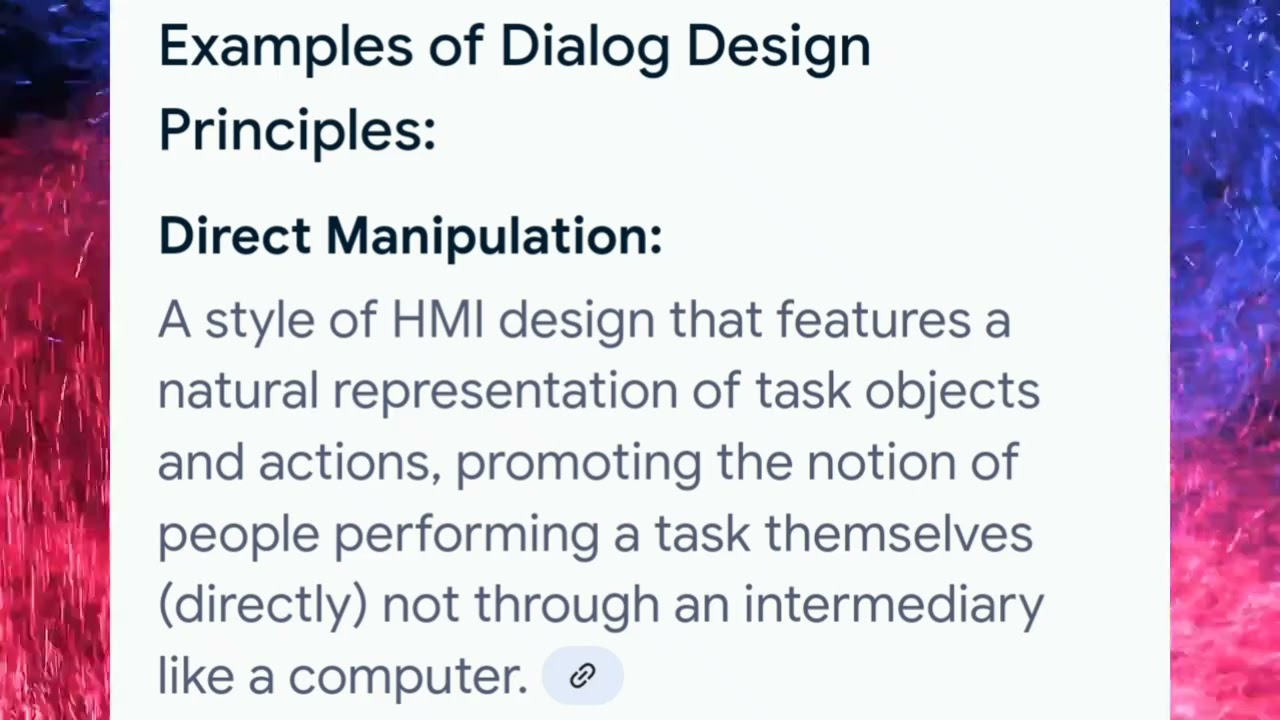 Examples of Dialog Design Principles:

Direct Manipulation:

A style of HMI design that features a natural representation of task objects and actions, promoting the notion of people performing a task themselves (directly) not through an intermediary like a computer.